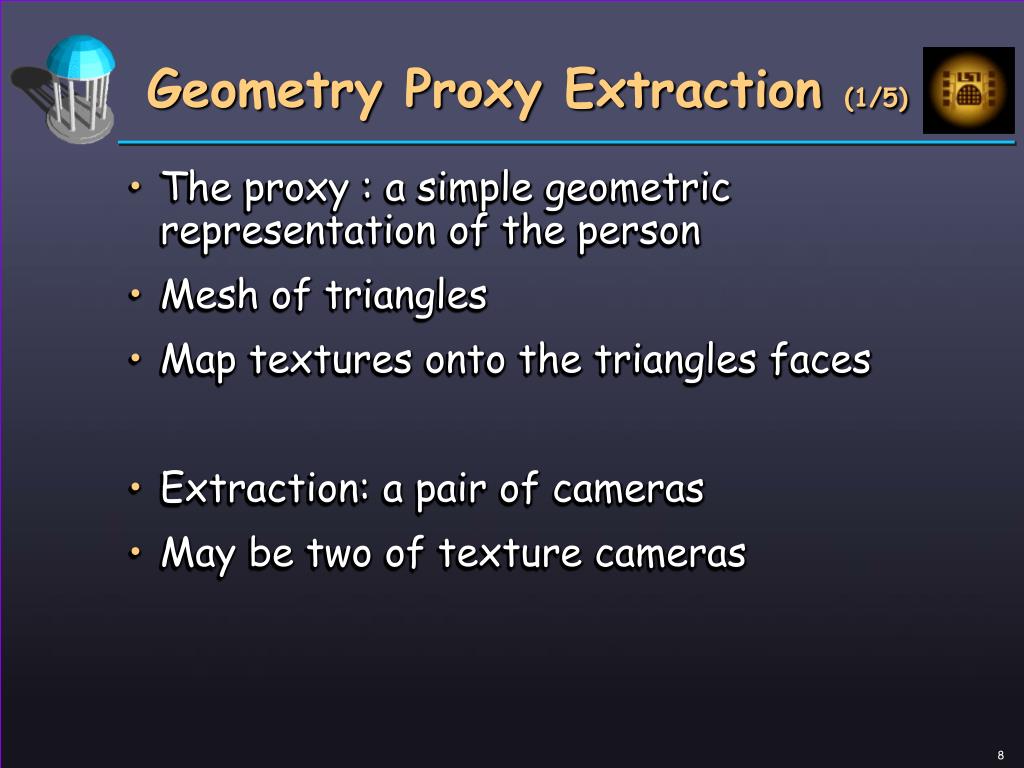 Geometry Proxy Extraction (1/5)

• The proxy : a simple geometric representation of the person
• Mesh of triangles
• Map textures onto the triangles faces

• Extraction: a pair of cameras
• May be two of texture cameras

8